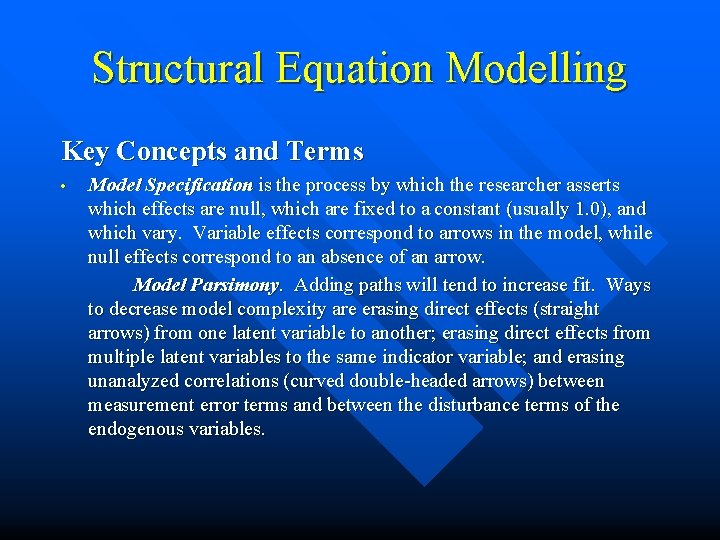 Structural Equation Modelling

Key Concepts and Terms

• Model Specification is the process by which the researcher asserts which effects are null, which are fixed to a constant (usually 1.0), and which vary. Variable effects correspond to arrows in the model, while null effects correspond to an absence of an arrow.

Model Parsimony. Adding paths will tend to increase fit. Ways to decrease model complexity are erasing direct effects (straight arrows) from one latent variable to another; erasing direct effects from multiple latent variables to the same indicator variable; and erasing unanalyzed correlations (curved double-headed arrows) between measurement error terms and between the disturbance terms of the endogenous variables.